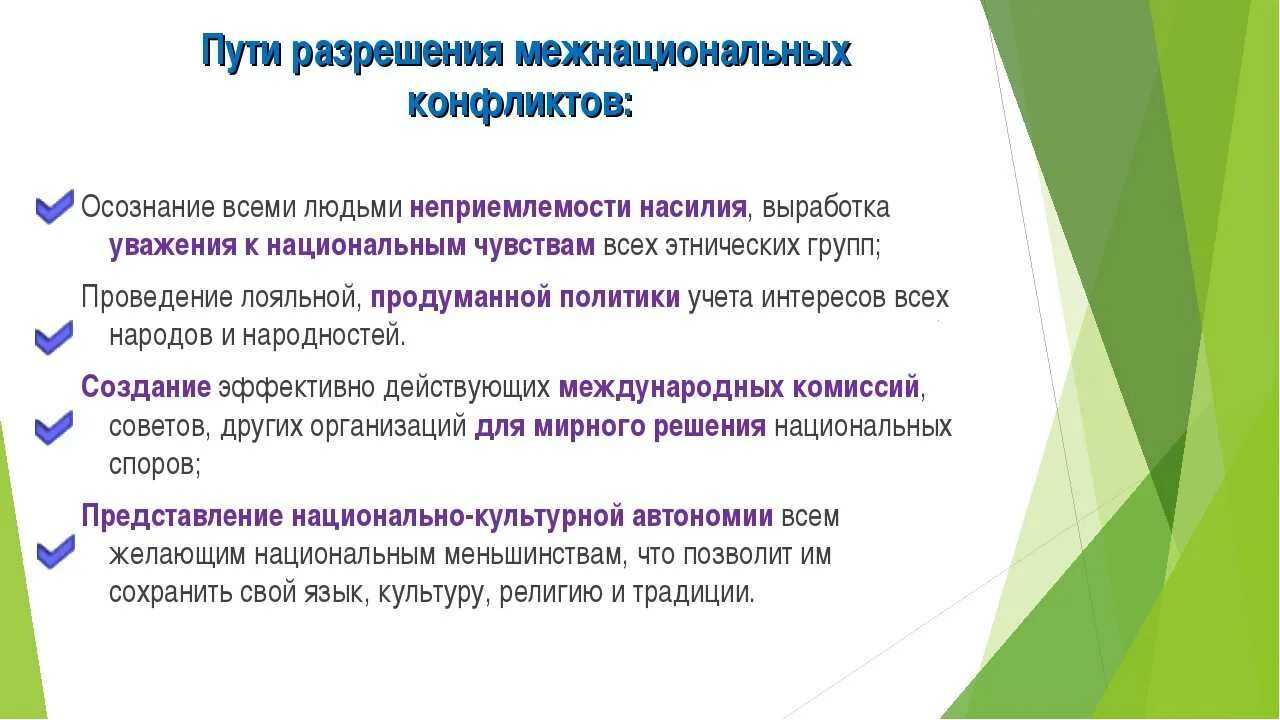 Пути разрешения межнациональных конфликтов:

Осознание всеми людьми неприемлемости насилия, выработка уважения к национальным чувствам всех этнических групп;

Проведение лояльной, продуманной политики учета интересов всех народов и народностей.

Создание эффективно действующих международных комиссий, советов, других организаций для мирного решения национальных споров;

Представление национально-культурной автономии всем желающим национальным меньшинствам, что позволит им сохранить свой язык, культуру, религию и традиции.